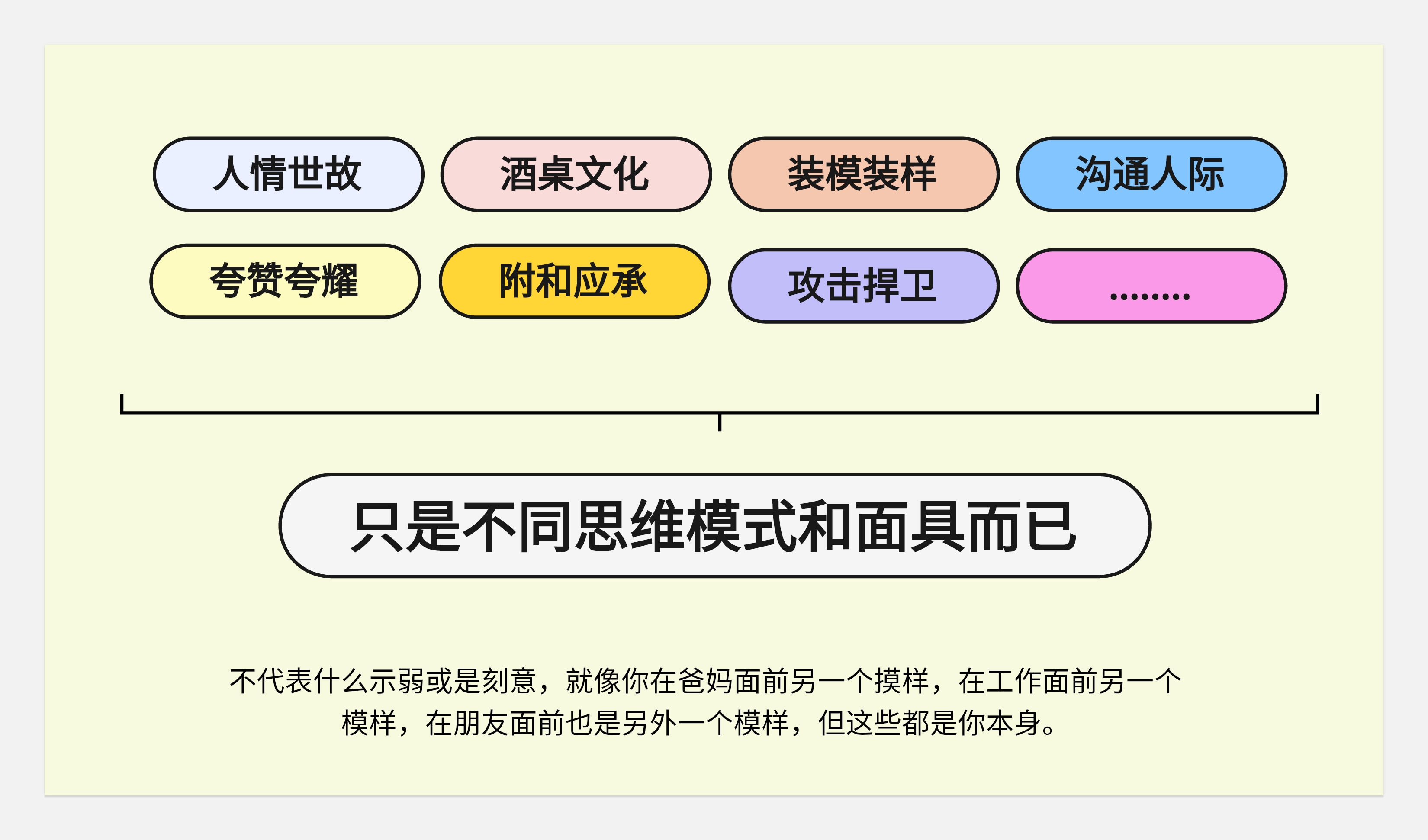 人情世故
酒桌文化
装模装样
沟通人际
夸赞夸耀
附和应承
攻击捍卫
........

只是不同思维模式和面具而已

不代表什么示弱或是刻意，就像你在爸妈面前另一个摸样，在工作面前另一个模样，在朋友面前也是另外一个模样，但这些都是你本身。